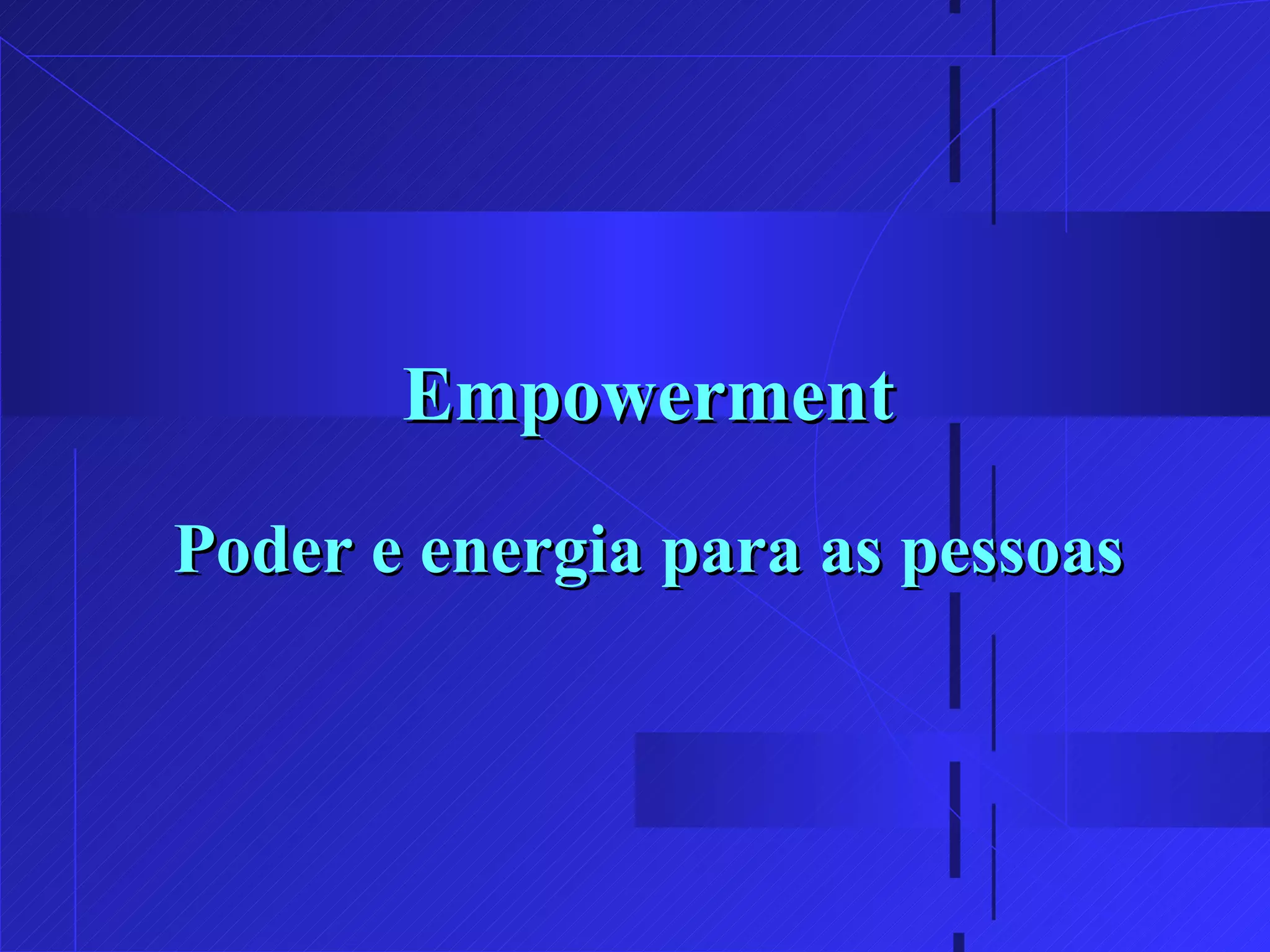 Empowerment

Poder e energia para as pessoas